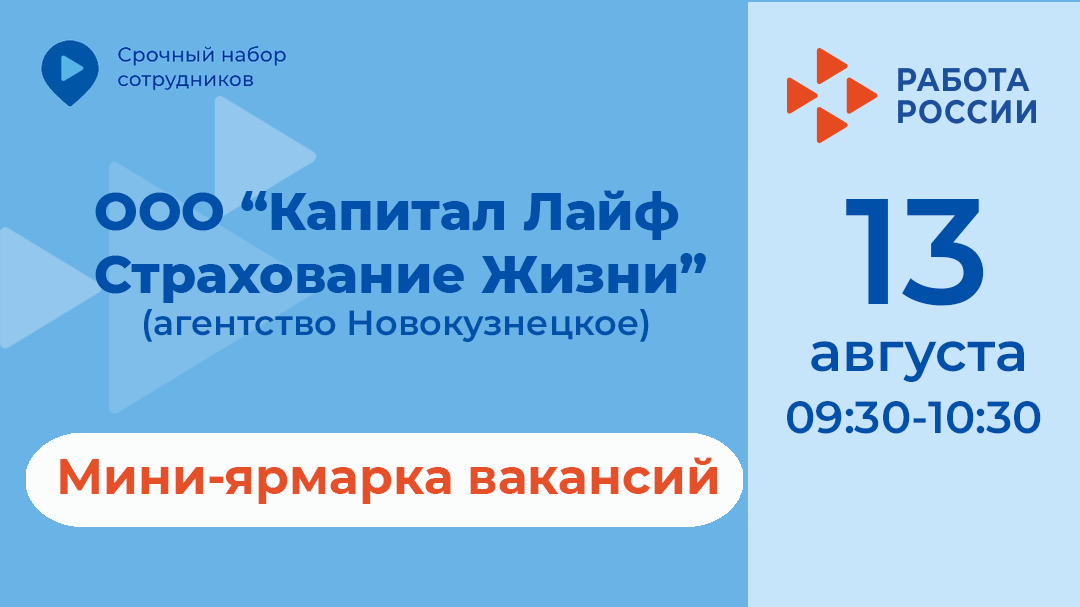 Срочный набор сотрудников

ООО “Капитал Лайф Страхование Жизни”
(агентство Новокузнецкое)

Мини-ярмарка вакансий

РАБОТА РОССИИ

13
августа
09:30-10:30